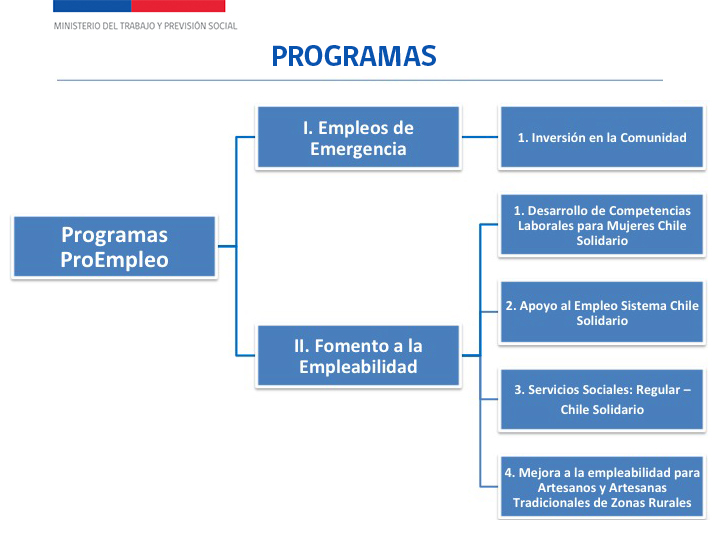 MINISTERIO DEL TRABAJO Y PREVISIÓN SOCIAL

PROGRAMAS

Programas ProEmpleo

I. Empleos de Emergencia

1. Inversión en la Comunidad

II. Fomento a la Empleabilidad

1. Desarrollo de Competencias Laborales para Mujeres Chile Solidario

2. Apoyo al Empleo Sistema Chile Solidario

3. Servicios Sociales: Regular – Chile Solidario

4. Mejora a la empleabilidad para Artesanos y Artesanas Tradicionales de Zonas Rurales